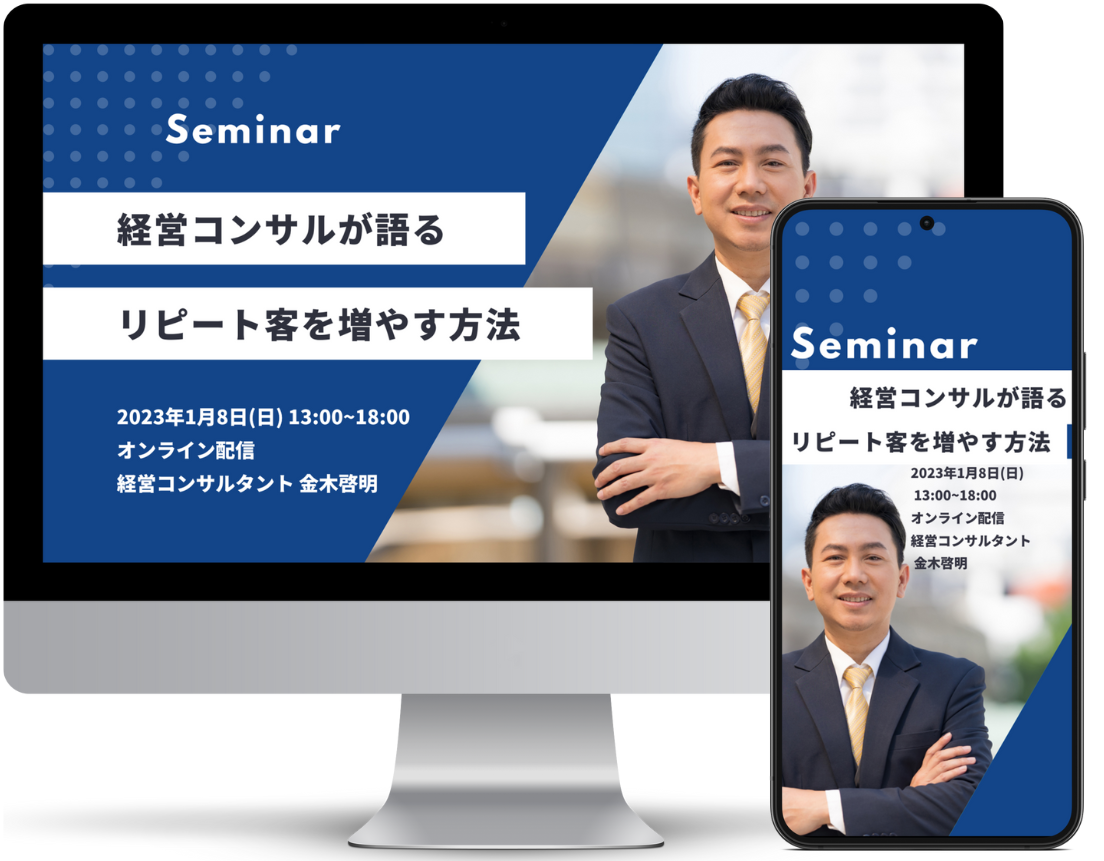 Seminar

経営コンサルが語る

リピート客を増やす方法

2023年1月8日(日) 13:00~18:00
オンライン配信
経営コンサルタント 金木啓明

Seminar

経営コンサルが語る

リピート客を増やす方法

2023年1月8日(日)
13:00~18:00
オンライン配信
経営コンサルタント
金木啓明